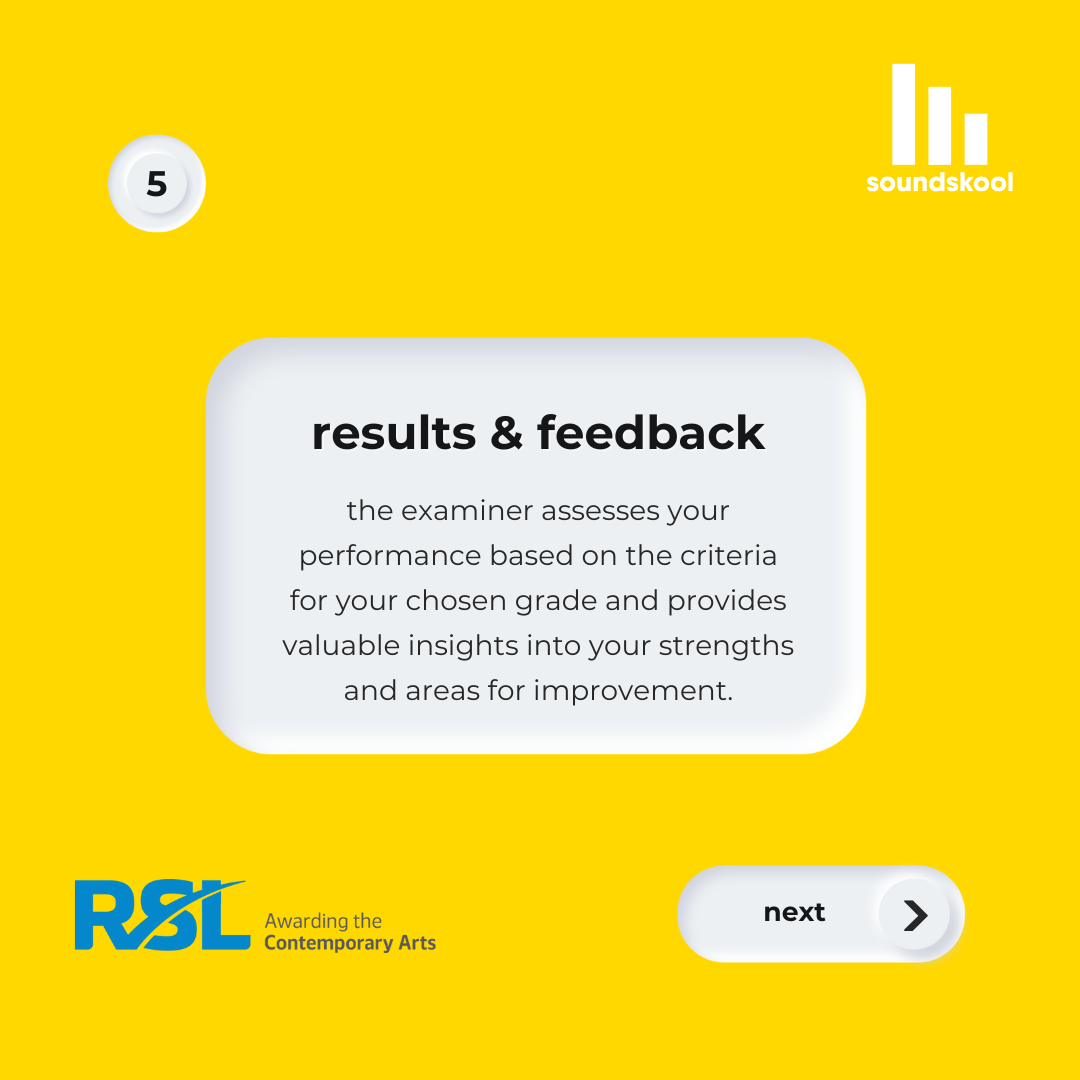 5

soundskool

results & feedback

the examiner assesses your performance based on the criteria for your chosen grade and provides valuable insights into your strengths and areas for improvement.

RSL Awarding the Contemporary Arts

next